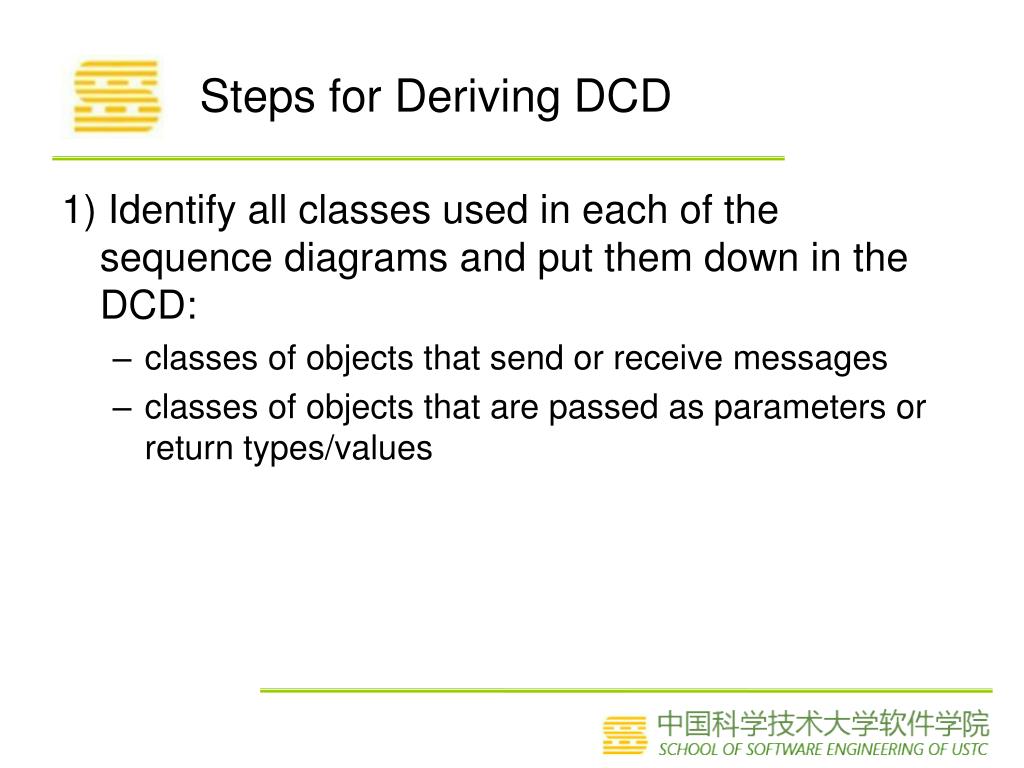 Steps for Deriving DCD

1) Identify all classes used in each of the sequence diagrams and put them down in the DCD:

– classes of objects that send or receive messages

– classes of objects that are passed as parameters or return types/values

中国科学技术大学软件学院
SCHOOL OF SOFTWARE ENGINEERING OF USTC